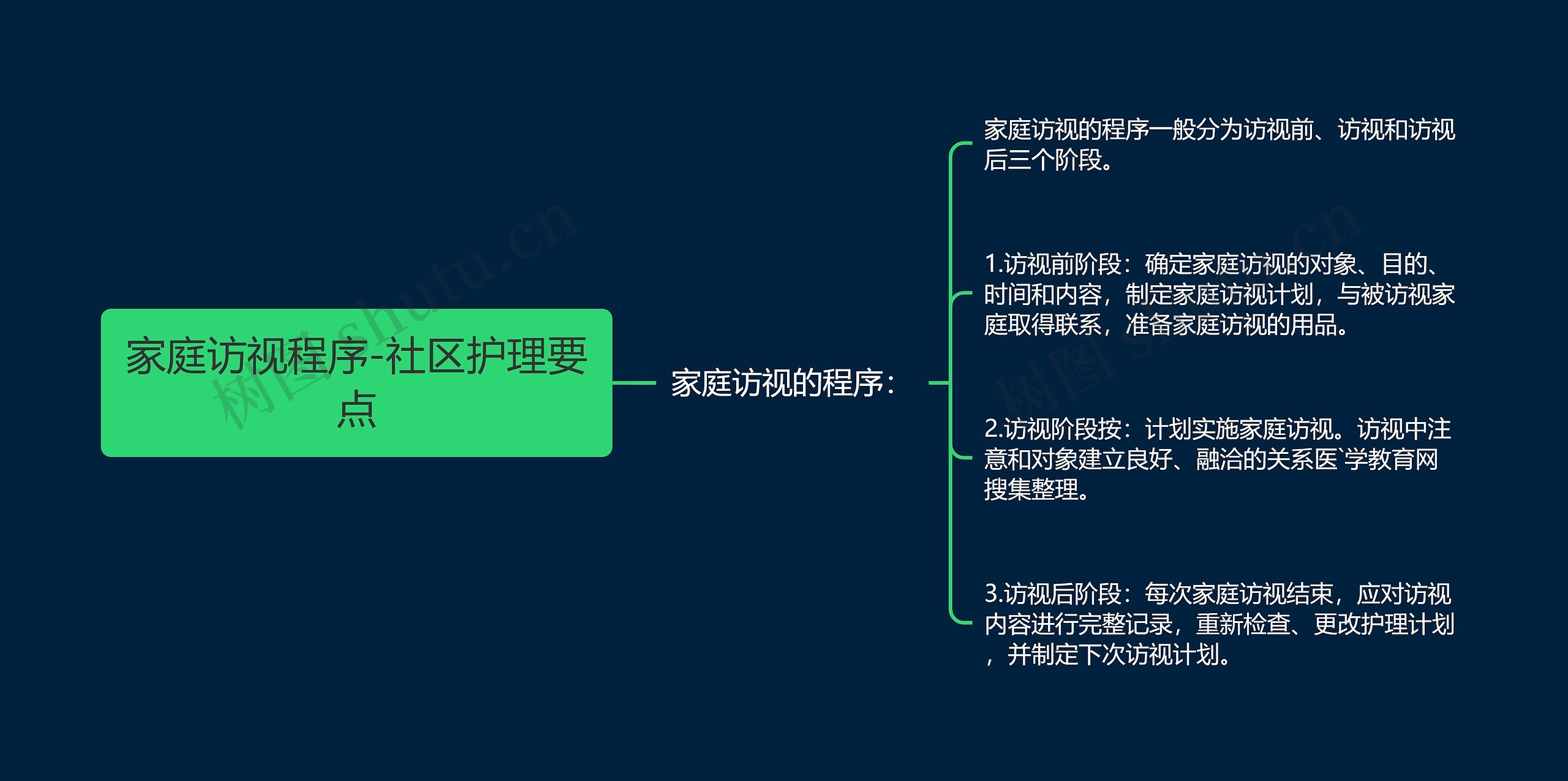 家庭访视程序-社区护理要点

家庭访视的程序：

家庭访视的程序一般分为访视前、访视和访视后三个阶段。

1.访视前阶段：确定家庭访视的对象、目的、时间和内容，制定家庭访视计划，与被访视家庭取得联系，准备家庭访视的用品。

2.访视阶段按：计划实施家庭访视。访视中注意和对象建立良好、融洽的关系医`学教育网搜集整理。

3.访视后阶段：每次家庭访视结束，应对访视内容进行完整记录，重新检查、更改护理计划，并制定下次访视计划。

树图 shutu.cn

树图 shutu.cn